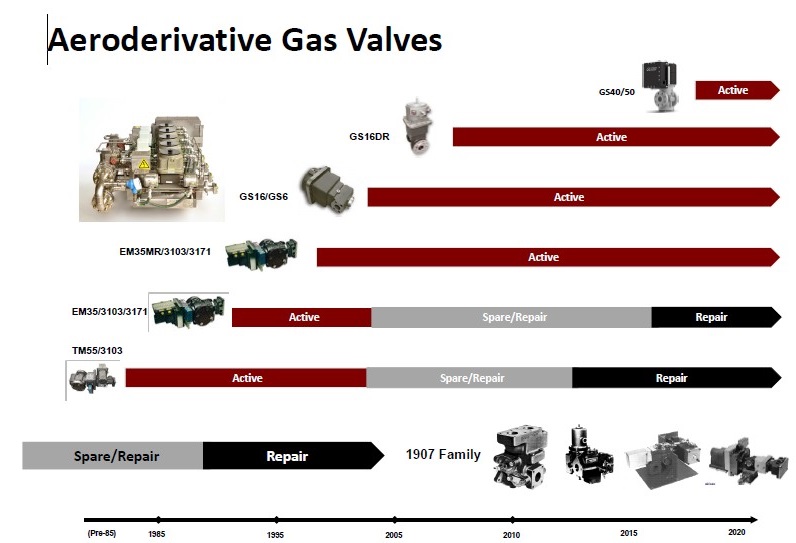 Aeroderivative Gas Valves

GS40/50
Active

GS16DR
Active

GS16/GS6
Active

EM35MR/3103/3171
Active

EM35/3103/3171
Active
Spare/Repair
Repair

TM55/3103
Active
Spare/Repair
Repair

Spare/Repair
Repair
1907 Family

(Pre-85)
1985
1995
2005
2010
2015
2020